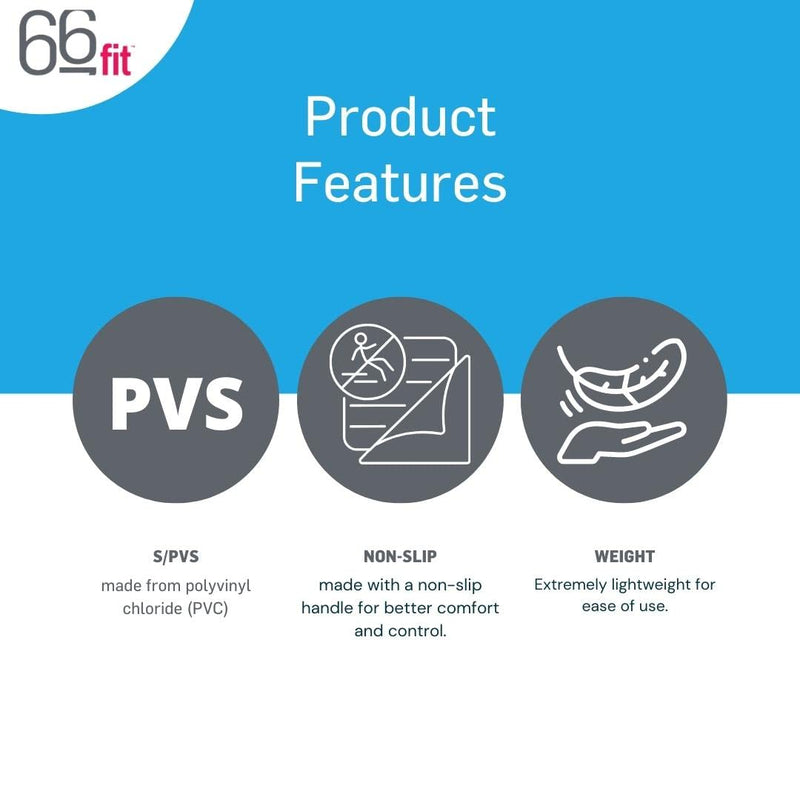 66fit

Product Features

PVS

S/PVS
made from polyvinyl chloride (PVC)

NON-SLIP
made with a non-slip handle for better comfort and control.

WEIGHT
Extremely lightweight for ease of use.